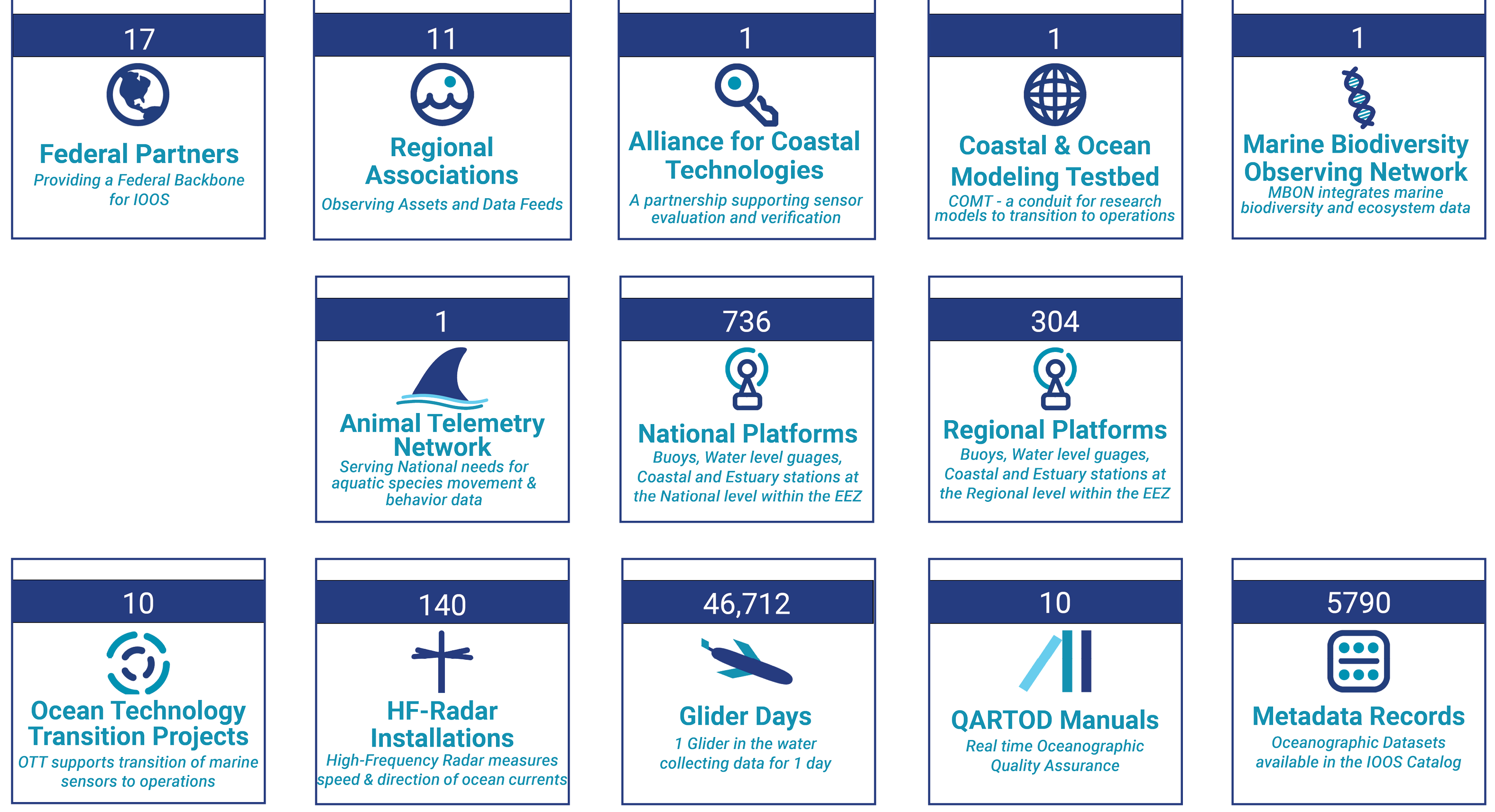 17

Federal Partners

Providing a Federal Backbone for IOOS

11

Regional Associations

Observing Assets and Data Feeds

1

Alliance for Coastal Technologies

A partnership supporting sensor evaluation and verification

1

Coastal & Ocean Modeling Testbed

COMT - a conduit for research models to transition to operations

1

Marine Biodiversity Observing Network

MBON integrates marine biodiversity and ecosystem data

1

Animal Telemetry Network

Serving National needs for aquatic species movement & behavior data

736

National Platforms

Buoys, Water level guages, Coastal and Estuary stations at the National level within the EEZ

304

Regional Platforms

Buoys, Water level guages, Coastal and Estuary stations at the Regional level within the EEZ

10

Ocean Technology Transition Projects

OTT supports transition of marine sensors to operations

140

HF-Radar Installations

High-Frequency Radar measures speed & direction of ocean currents

46,712

Glider Days

1 Glider in the water collecting data for 1 day

10

QARTOD Manuals

Real time Oceanographic Quality Assurance

5790

Metadata Records

Oceanographic Datasets available in the IOOS Catalog